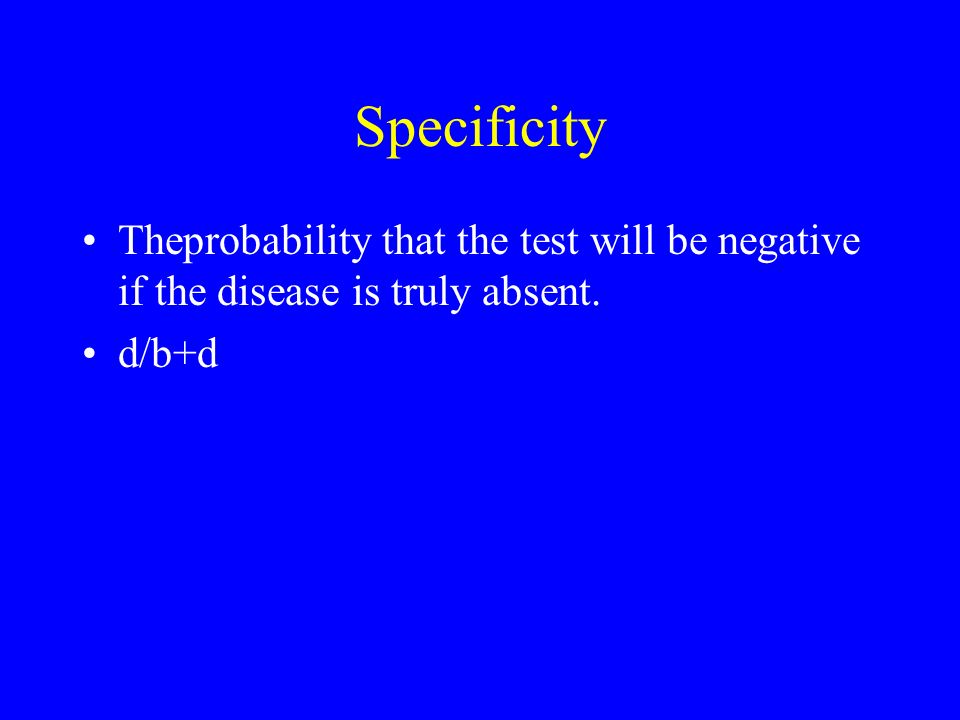 Specificity

• Theprobability that the test will be negative if the disease is truly absent.

• d/b+d